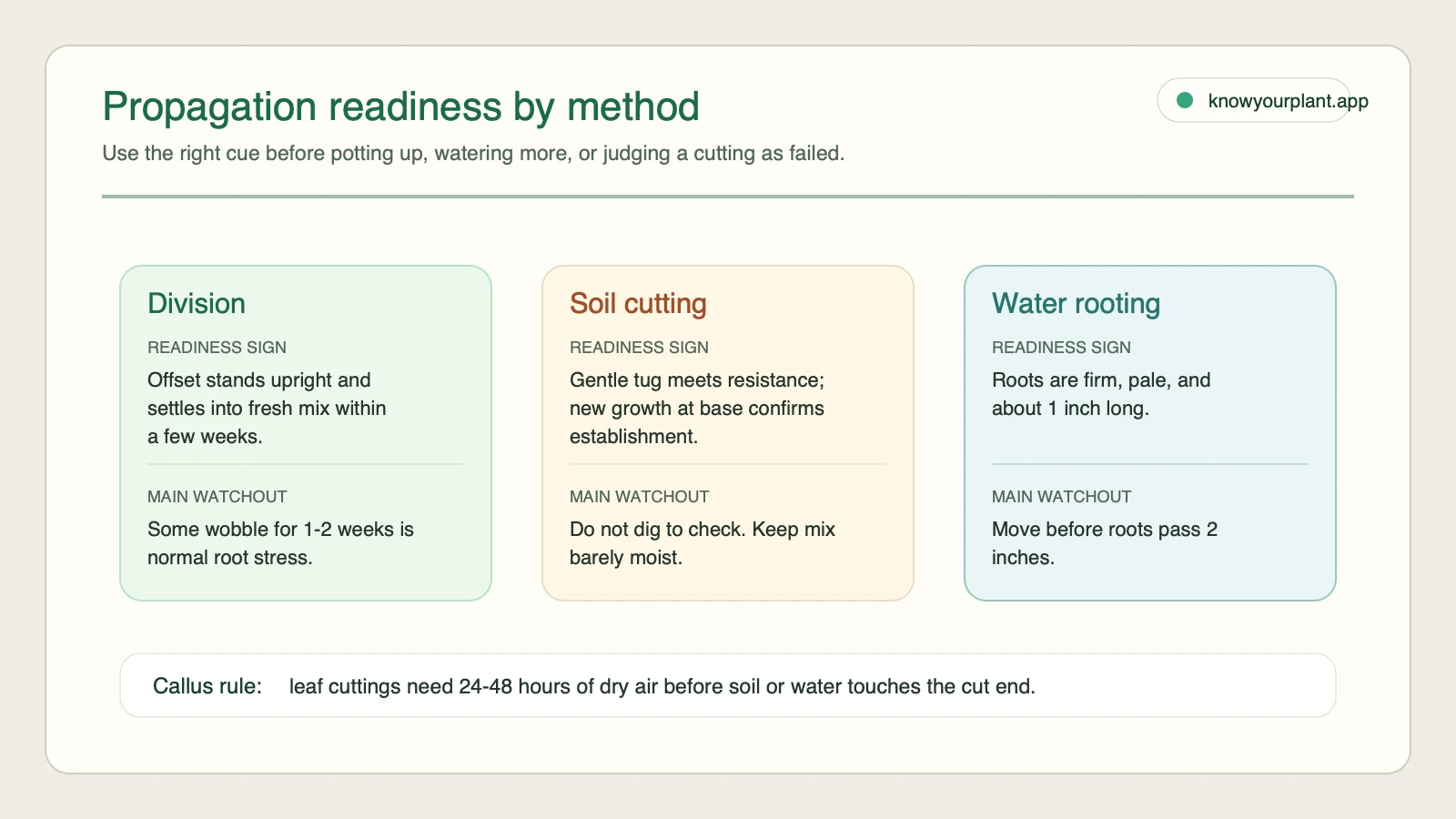 Propagation readiness by method

knowyourplant.app

Use the right cue before potting up, watering more, or judging a cutting as failed.

Division

READINESS SIGN

Offset stands upright and settles into fresh mix within a few weeks.

MAIN WATCHOUT

Some wobble for 1-2 weeks is normal root stress.

Soil cutting

READINESS SIGN

Gentle tug meets resistance; new growth at base confirms establishment.

MAIN WATCHOUT

Do not dig to check. Keep mix barely moist.

Water rooting

READINESS SIGN

Roots are firm, pale, and about 1 inch long.

MAIN WATCHOUT

Move before roots pass 2 inches.

Callus rule: leaf cuttings need 24-48 hours of dry air before soil or water touches the cut end.